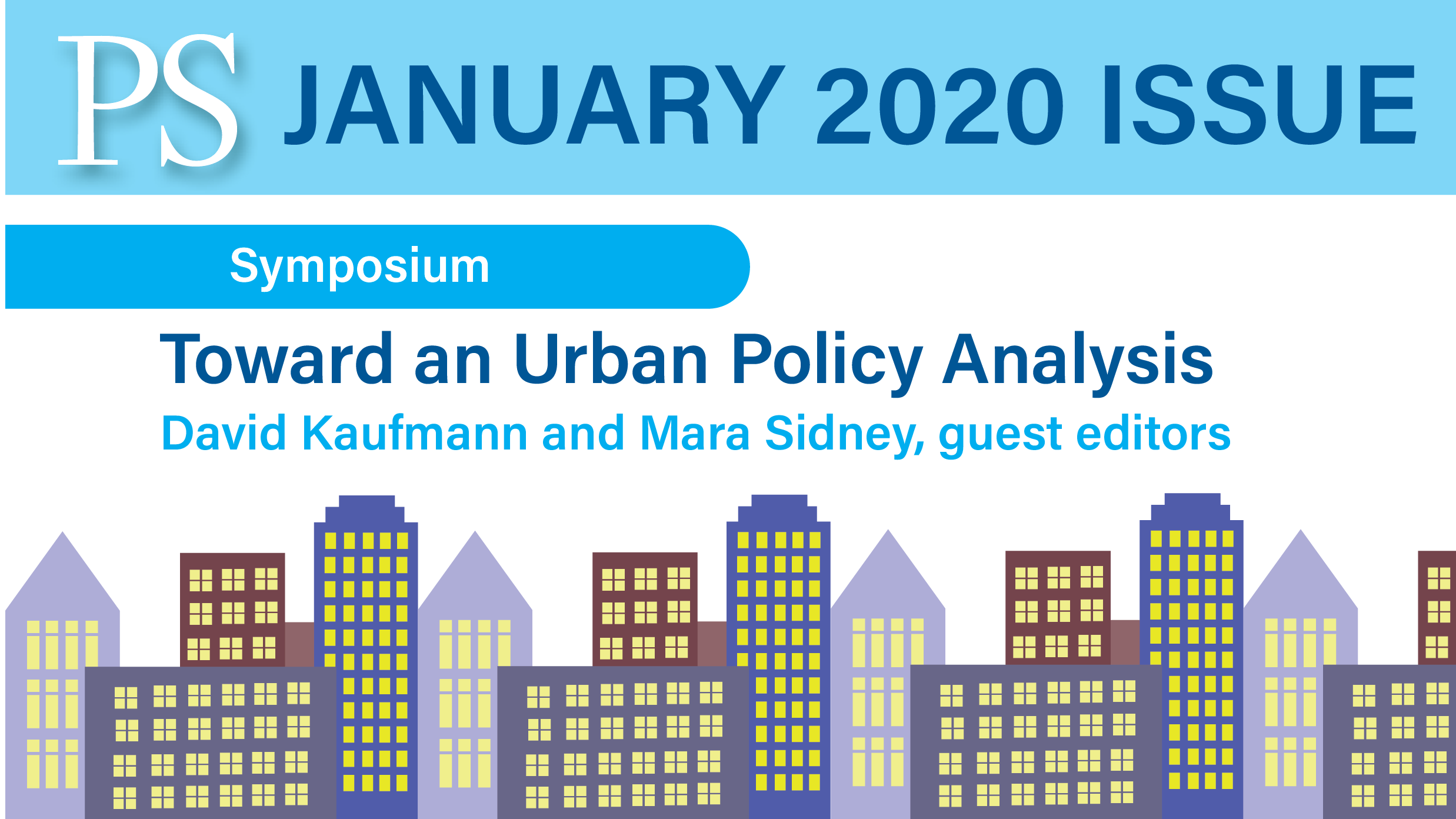 PS JANUARY 2020 ISSUE

Symposium

Toward an Urban Policy Analysis

David Kaufmann and Mara Sidney, guest editors